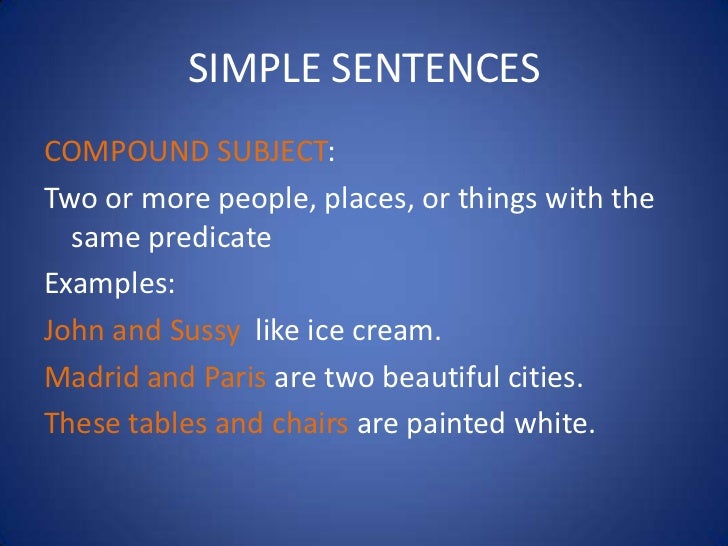 SIMPLE SENTENCES

COMPOUND SUBJECT:

Two or more people, places, or things with the same predicate

Examples:

John and Sussy like ice cream.

Madrid and Paris are two beautiful cities.

These tables and chairs are painted white.